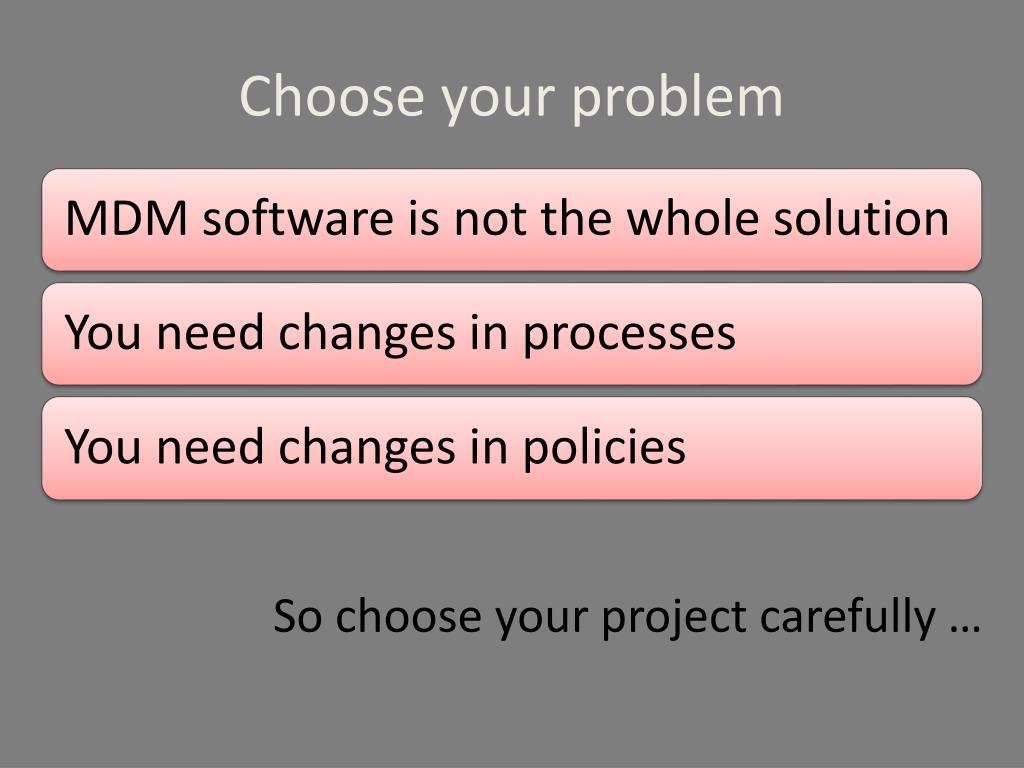 Choose your problem

MDM software is not the whole solution

You need changes in processes

You need changes in policies

So choose your project carefully …